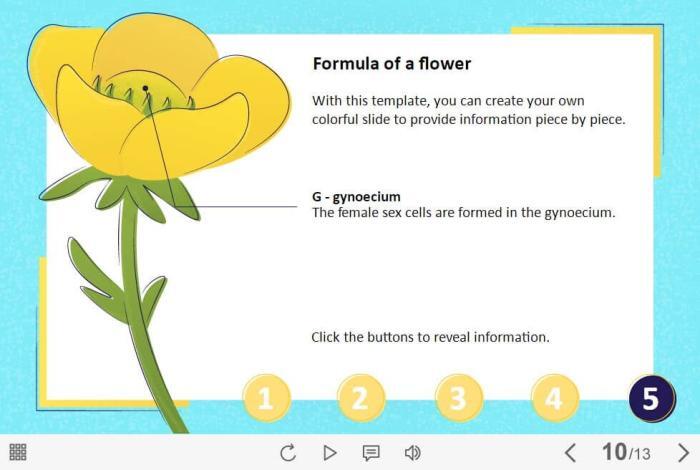 Formula of a flower

With this template, you can create your own colorful slide to provide information piece by piece.

G - gynoecium
The female sex cells are formed in the gynoecium.

Click the buttons to reveal information.

1 2 3 4 5

10/13